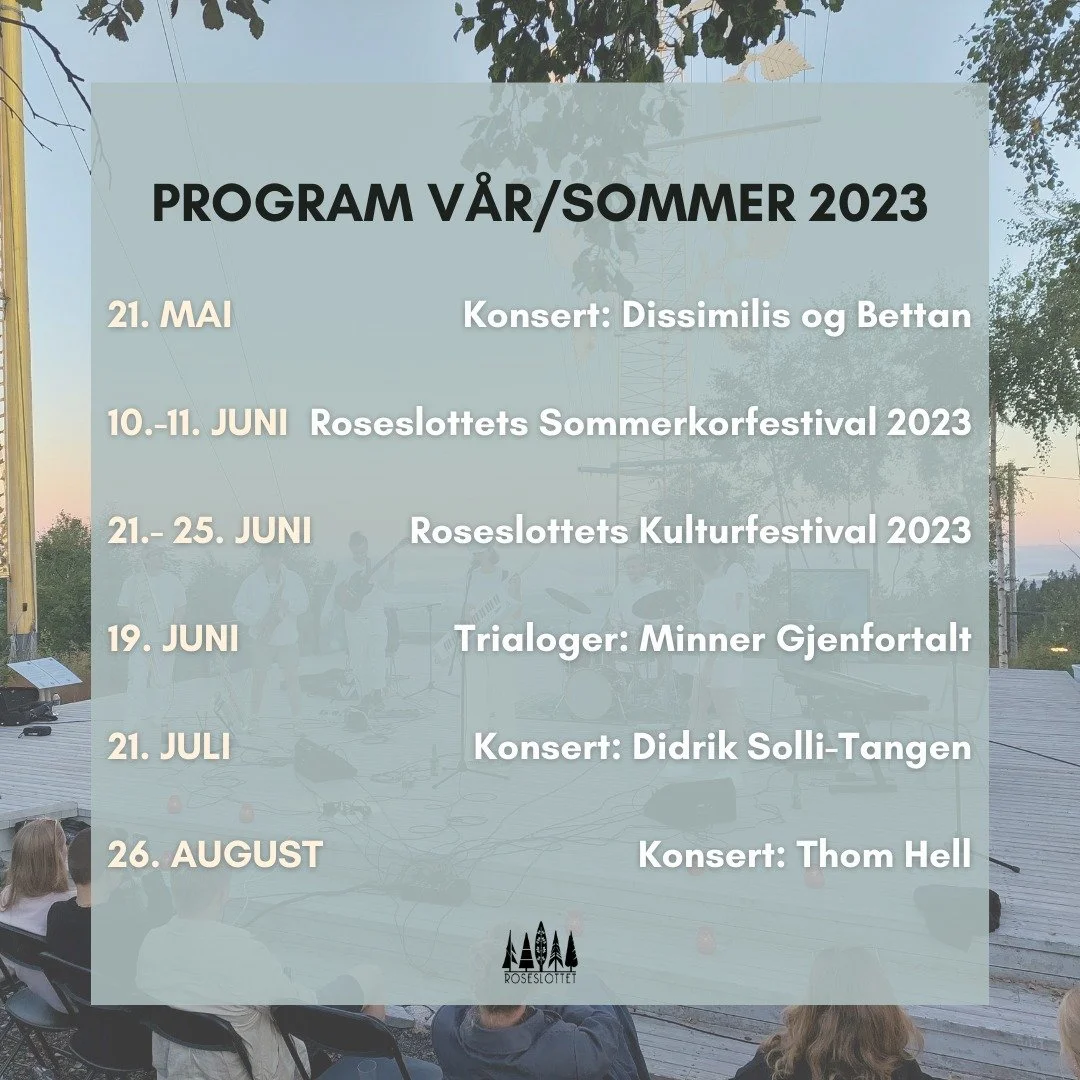 PROGRAM VÅR/SOMMER 2023

21. MAI Konsert: Dissimilis og Bettan

10.-11. JUNI Roseslottets Sommerkorfestival 2023

21.- 25. JUNI Roseslottets Kulturfestival 2023

19. JUNI Trialoger: Minner Gjenfortalt

21. JULI Konsert: Didrik Solli-Tangen

26. AUGUST Konsert: Thom Hell

ROSESLOTTET